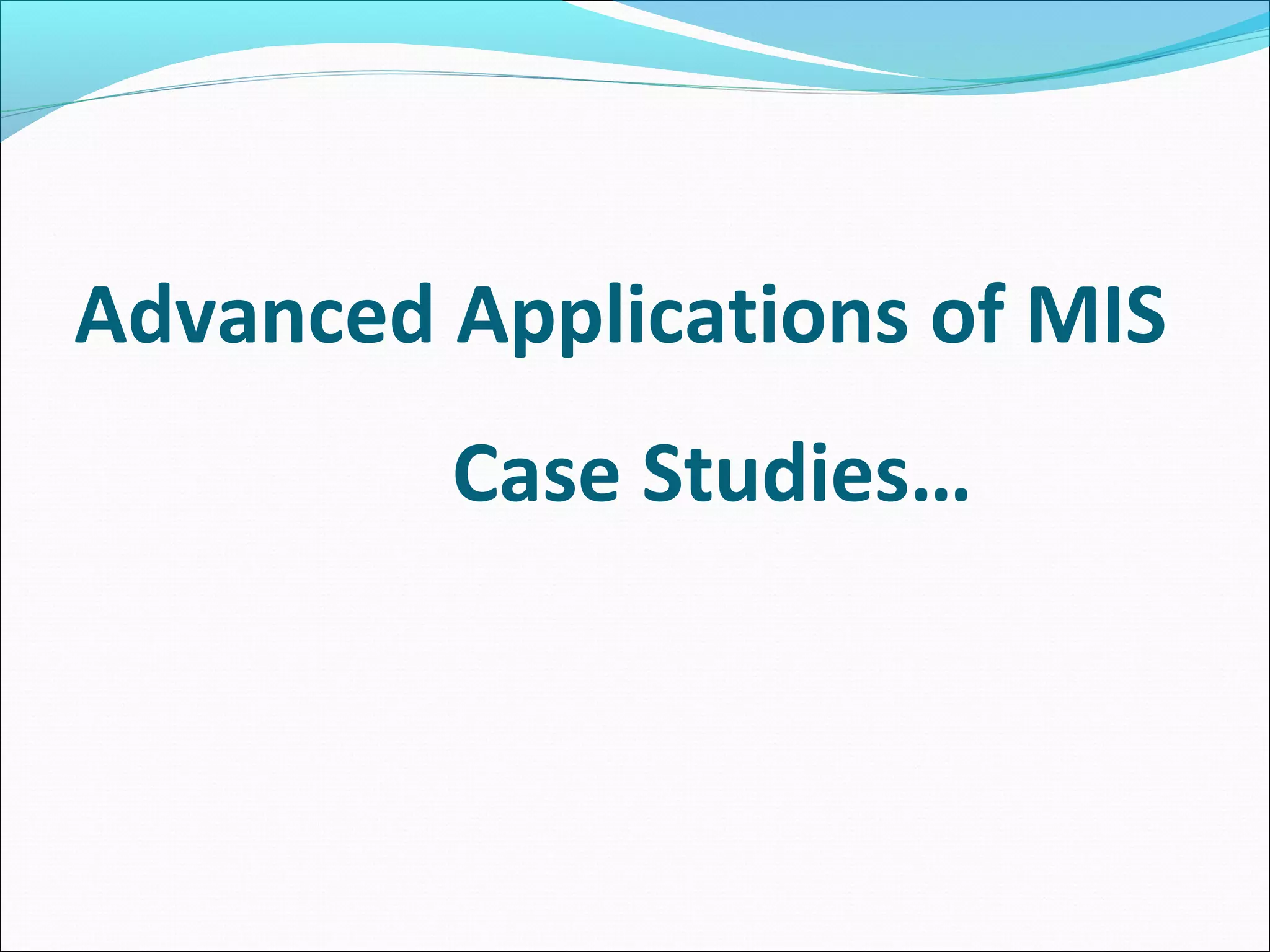 Advanced Applications of MIS

Case Studies…